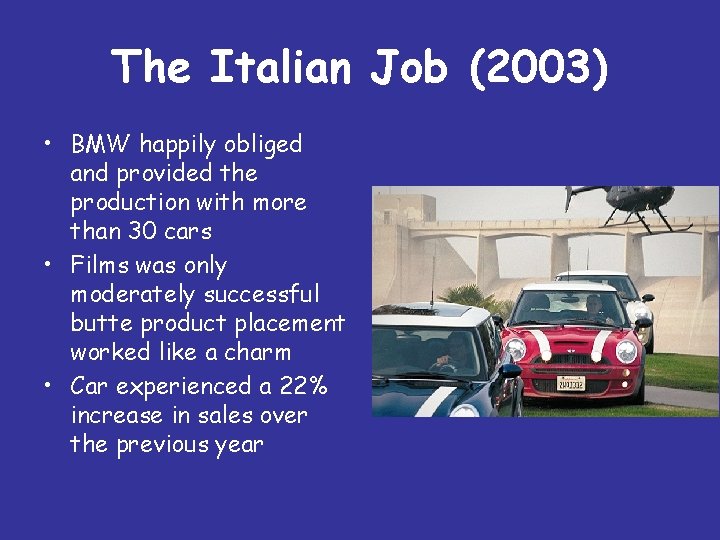 The Italian Job (2003)

• BMW happily obliged and provided the production with more than 30 cars
• Films was only moderately successful butte product placement worked like a charm
• Car experienced a 22% increase in sales over the previous year